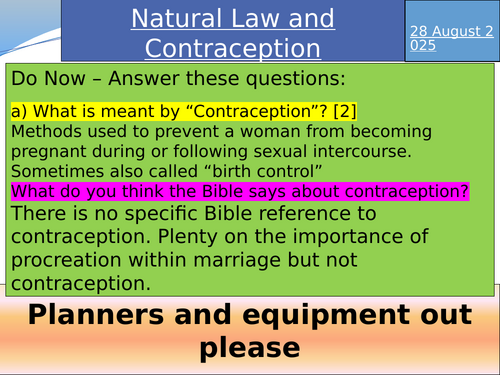 Natural Law and Contraception

28 August 2025

Do Now – Answer these questions:

a) What is meant by “Contraception”? [2]
Methods used to prevent a woman from becoming pregnant during or following sexual intercourse. Sometimes also called “birth control”
What do you think the Bible says about contraception?
There is no specific Bible reference to contraception. Plenty on the importance of procreation within marriage but not contraception.

Planners and equipment out please